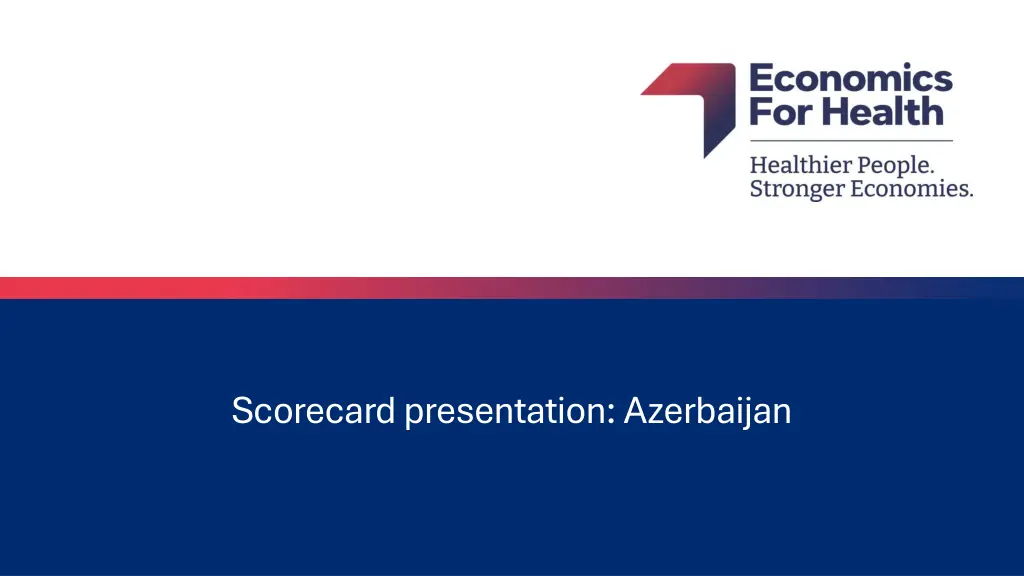 Economics For Health

Healthier People. Stronger Economies.

Scorecard presentation: Azerbaijan